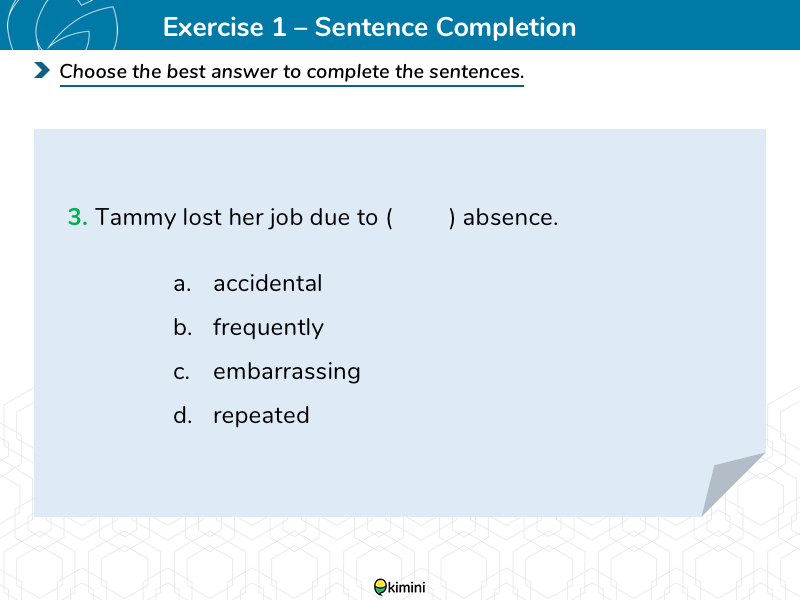 Exercise 1 – Sentence Completion

Choose the best answer to complete the sentences.

3. Tammy lost her job due to (        ) absence.

a. accidental
b. frequently
c. embarrassing
d. repeated

kimini